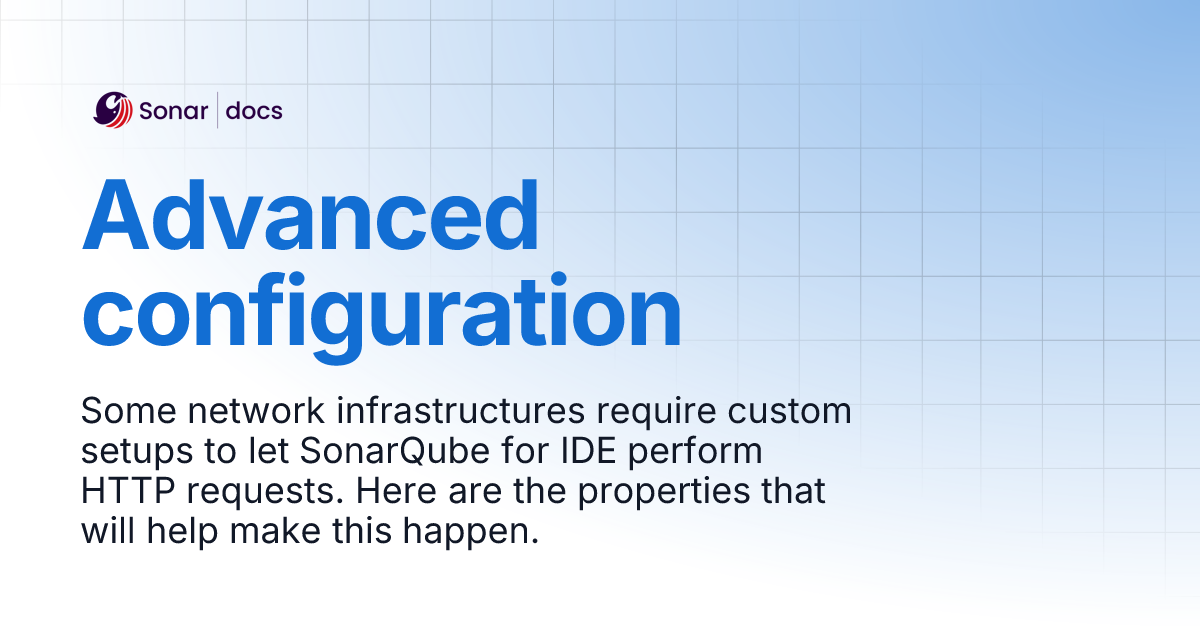 Sonar | docs

Advanced configuration

Some network infrastructures require custom setups to let SonarQube for IDE perform HTTP requests. Here are the properties that will help make this happen.